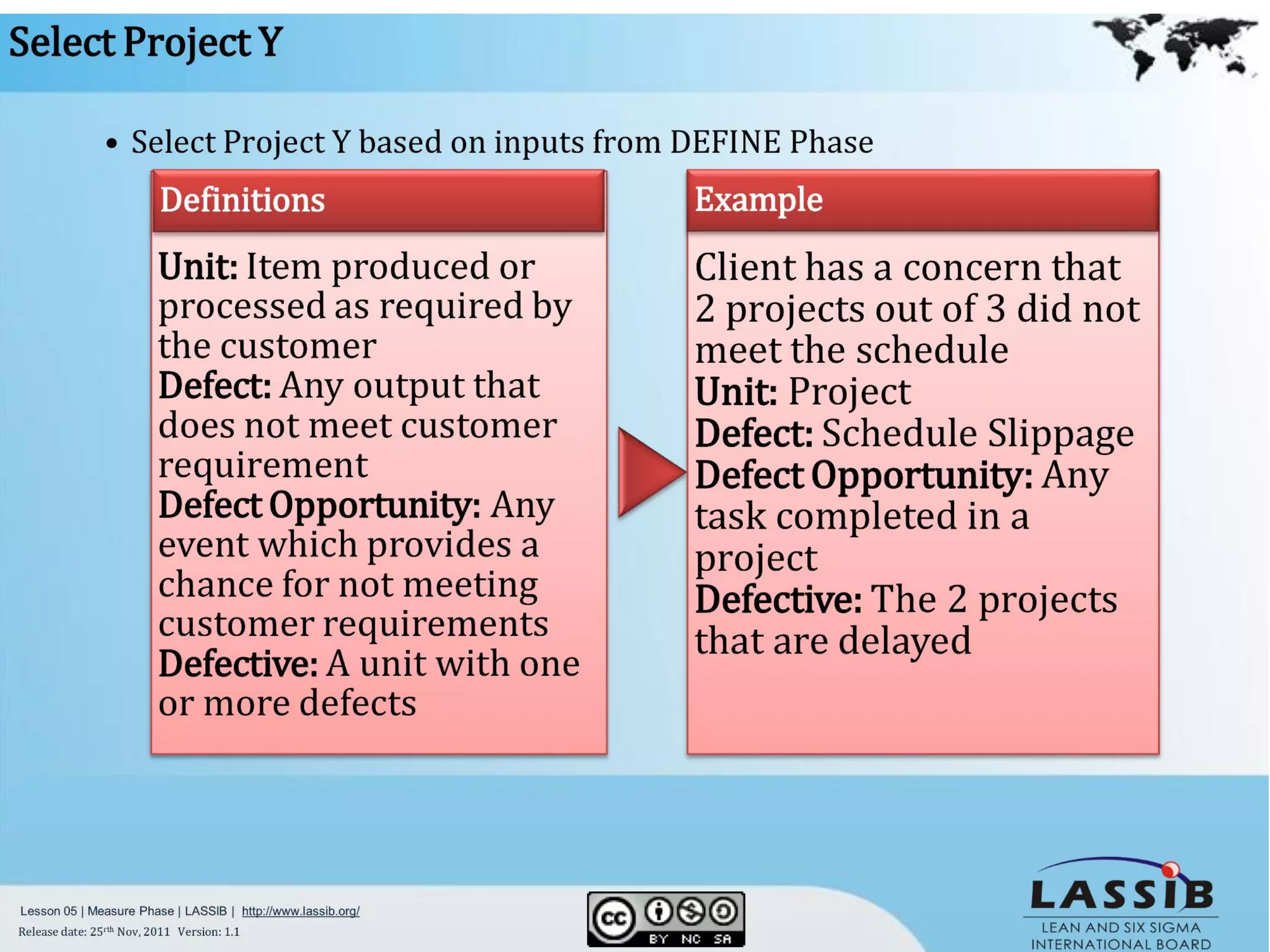 Select Project Y

• Select Project Y based on inputs from DEFINE Phase

Definitions

Unit: Item produced or processed as required by the customer
Defect: Any output that does not meet customer requirement
Defect Opportunity: Any event which provides a chance for not meeting customer requirements
Defective: A unit with one or more defects

Example

Client has a concern that 2 projects out of 3 did not meet the schedule
Unit: Project
Defect: Schedule Slippage
Defect Opportunity: Any task completed in a project
Defective: The 2 projects that are delayed

Lesson 05 | Measure Phase | LASSIB | http://www.lassib.org/
Release date: 25$^{rth}$ Nov, 2011 Version: 1.1

cc BY NC SA

LASSIB
LEAN AND SIX SIGMA INTERNATIONAL BOARD